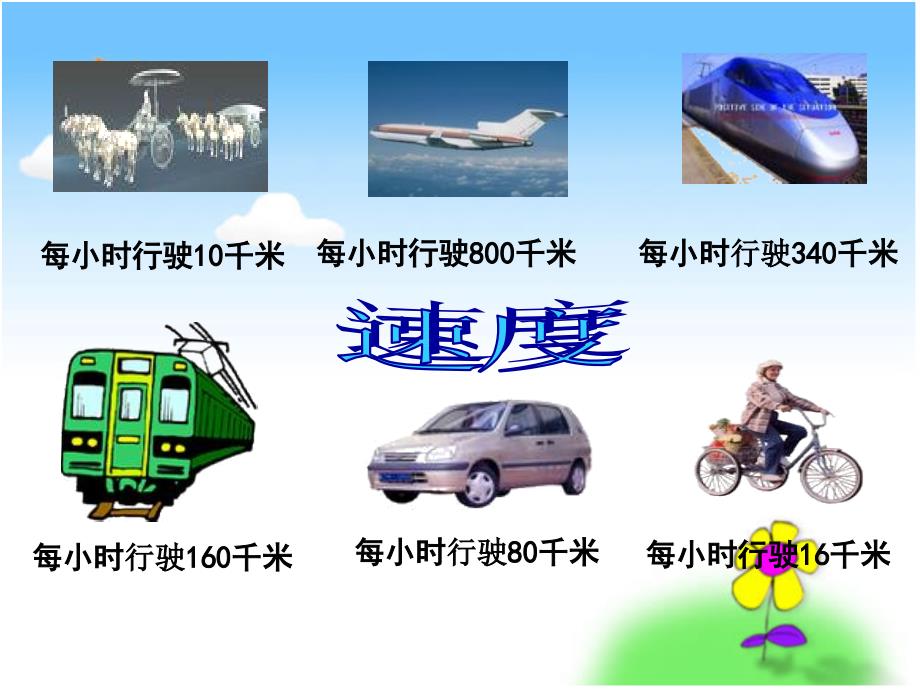 每小时行驶10千米

每小时行驶800千米

每小时行驶340千米

速度

每小时行驶160千米

每小时行驶80千米

每小时行驶16千米